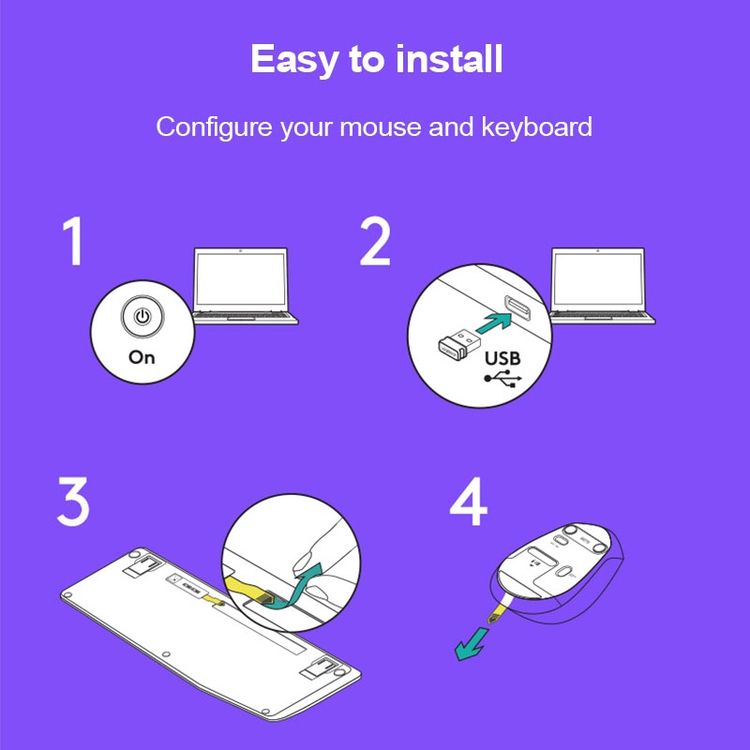 Easy to install

Configure your mouse and keyboard

1

On

2

USB

3

4